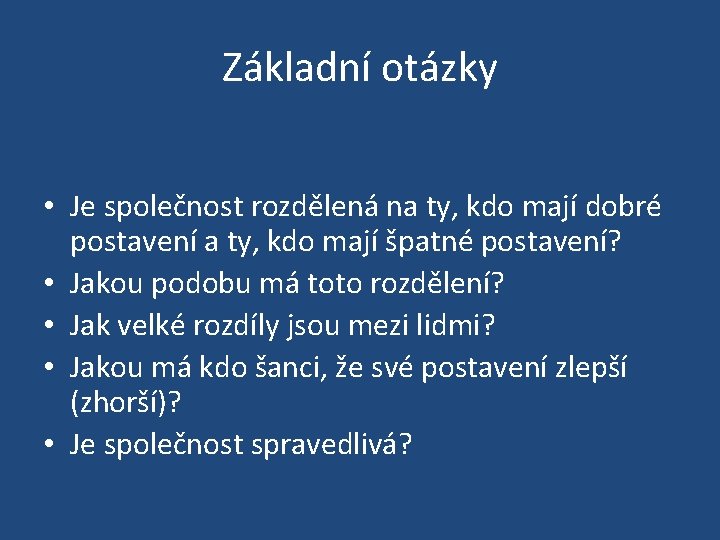 Základní otázky

• Je společnost rozdělená na ty, kdo mají dobré postavení a ty, kdo mají špatné postavení?
• Jakou podobu má toto rozdělení?
• Jak velké rozdíly jsou mezi lidmi?
• Jakou má kdo šanci, že své postavení zlepší (zhorší)?
• Je společnost spravedlivá?